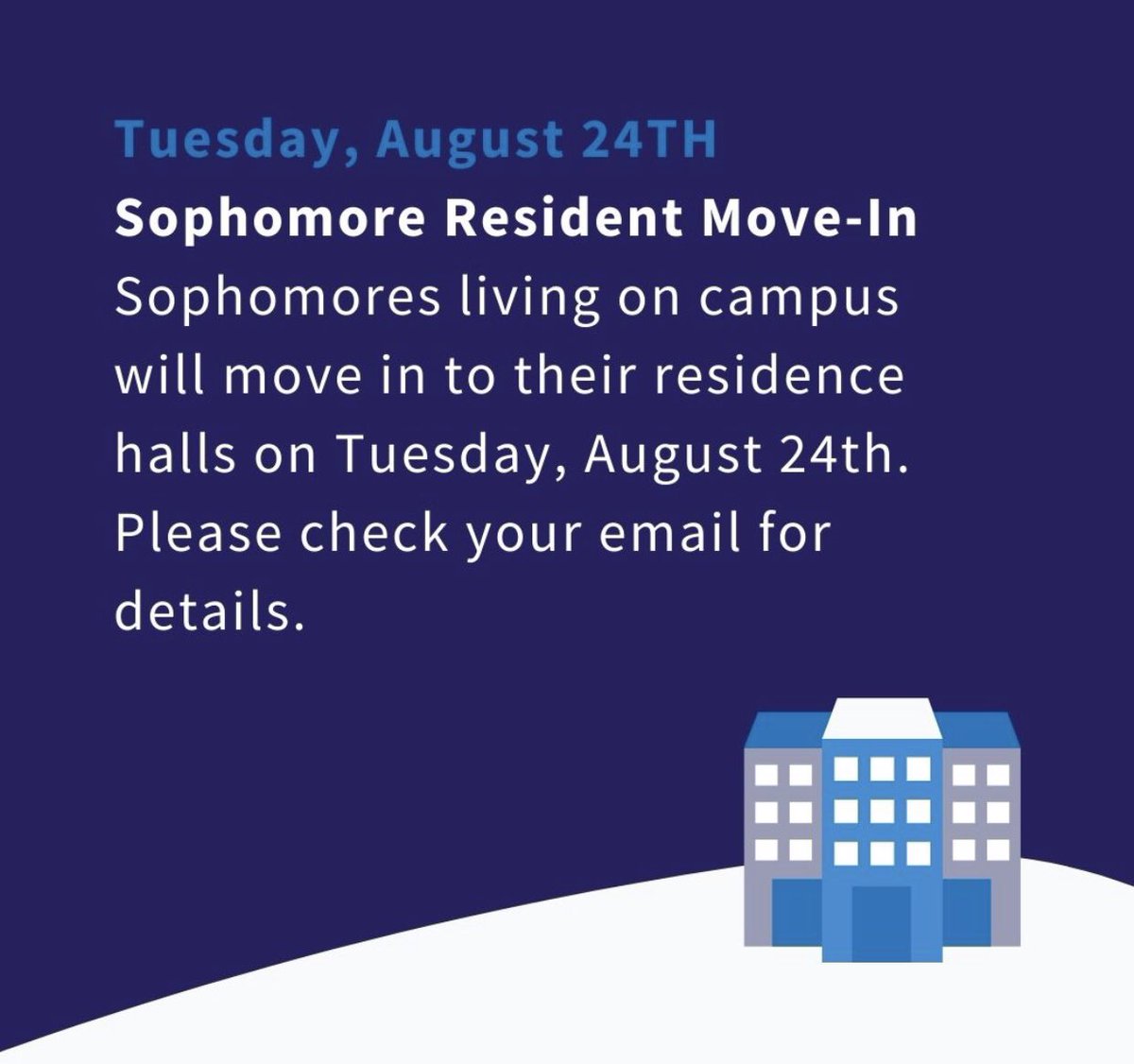 Tuesday, August 24TH
Sophomore Resident Move-In
Sophomores living on campus will move in to their residence halls on Tuesday, August 24th. Please check your email for details.